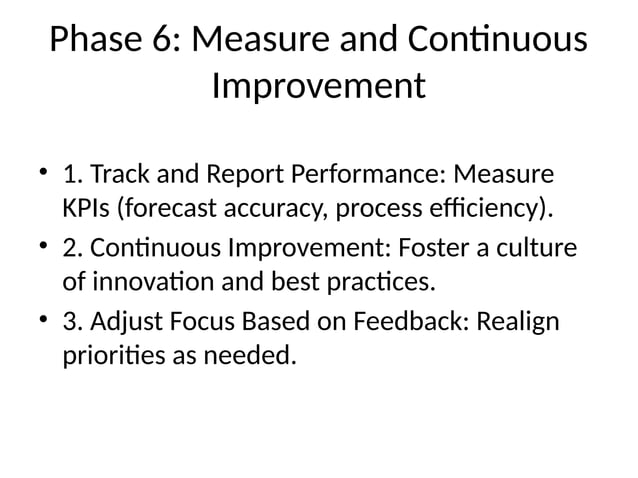 Phase 6: Measure and Continuous Improvement

• 1. Track and Report Performance: Measure KPIs (forecast accuracy, process efficiency).
• 2. Continuous Improvement: Foster a culture of innovation and best practices.
• 3. Adjust Focus Based on Feedback: Realign priorities as needed.